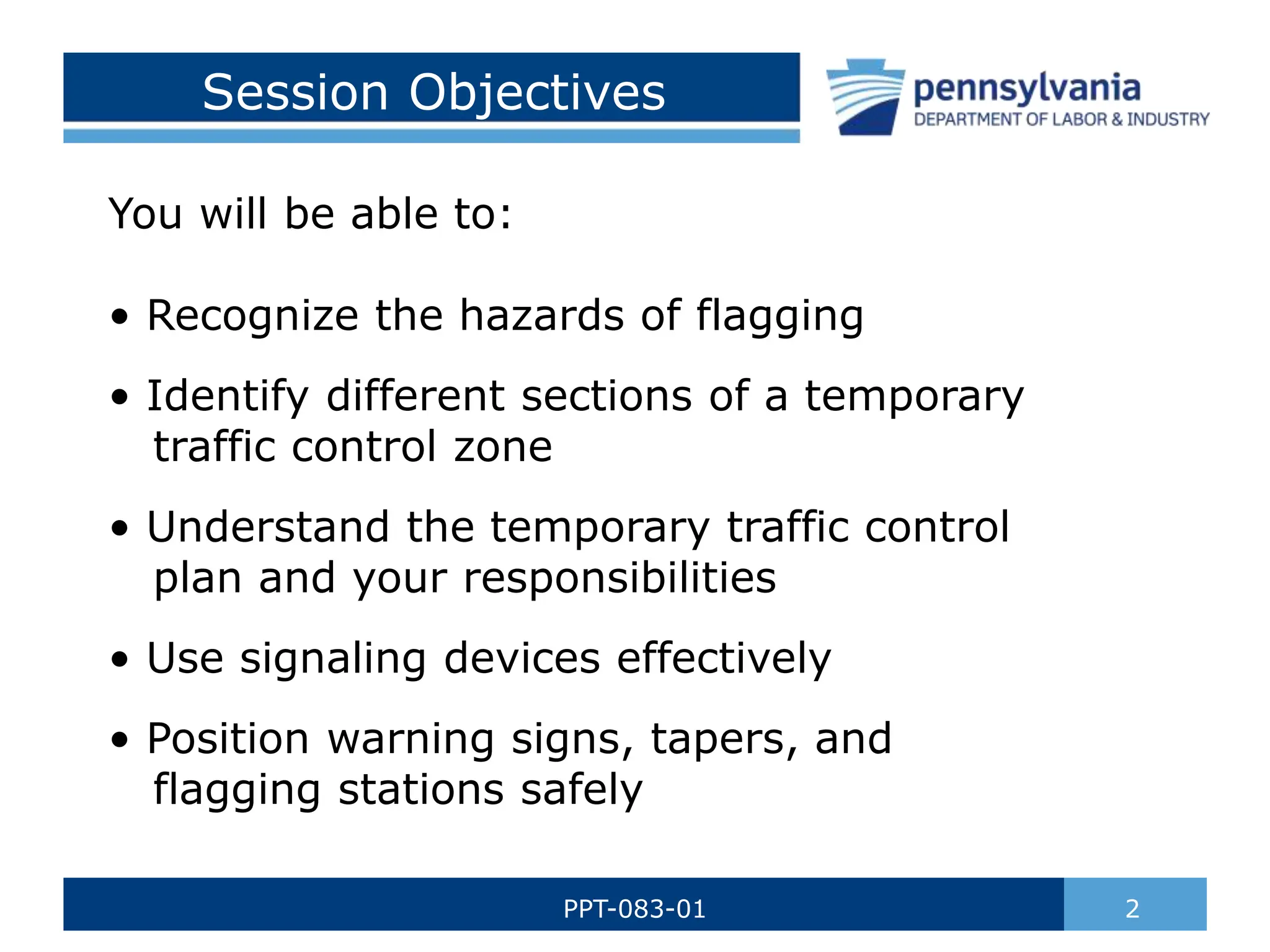 Session Objectives

pennsylvania
DEPARTMENT OF LABOR & INDUSTRY

You will be able to:

• Recognize the hazards of flagging
• Identify different sections of a temporary traffic control zone
• Understand the temporary traffic control plan and your responsibilities
• Use signaling devices effectively
• Position warning signs, tapers, and flagging stations safely

PPT-083-01

2